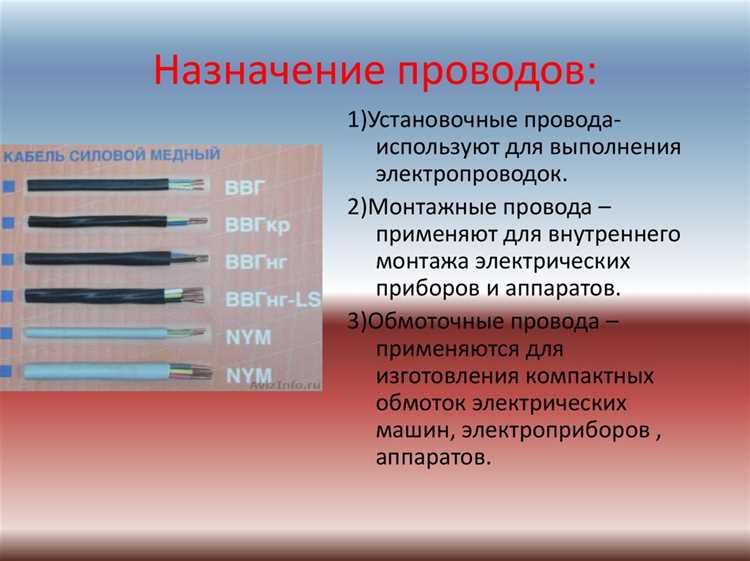 Назначение проводов:

КАБЕЛЬ СИЛОВОЙ МЕДНЫЙ

ВВГ

ВВГкр

ВВГнг

ВВГнг-LS

NYM

NYM

AvizInfo.ru

1)Установочные провода- используют для выполнения электропроводок.

2)Монтажные провода – применяют для внутреннего монтажа электрических приборов и аппаратов.

3)Обмоточные провода – применяются для изготовления компактных обмоток электрических машин, электроприборов , аппаратов.